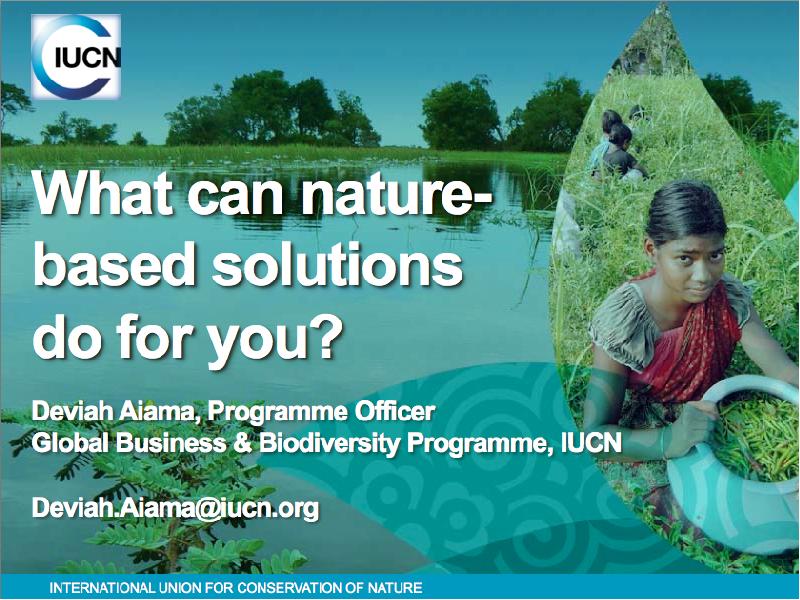 IUCN

What can nature-based solutions do for you?

Deviah Aiama, Programme Officer
Global Business & Biodiversity Programme, IUCN

Deviah.Aiama@iucn.org

INTERNATIONAL UNION FOR CONSERVATION OF NATURE